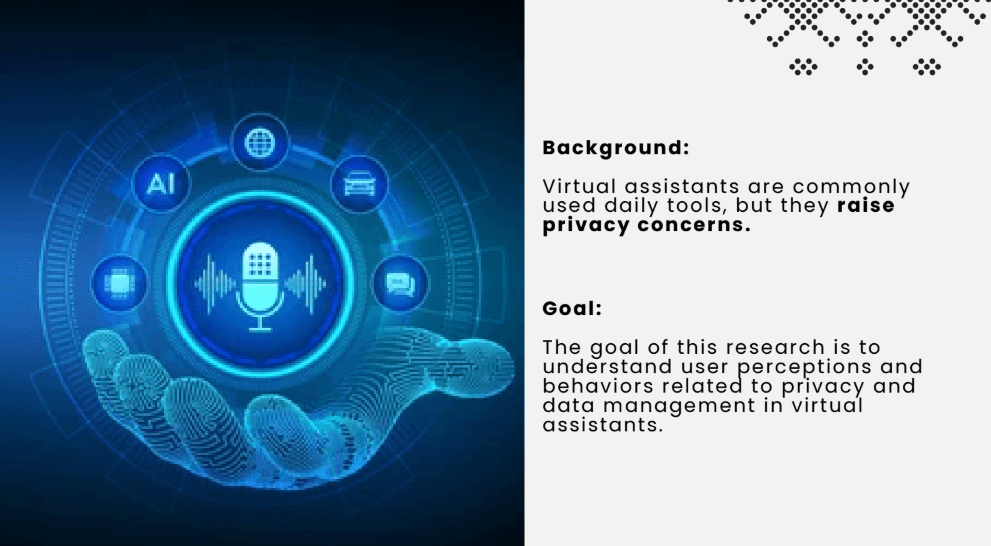 AI

Background:

Virtual assistants are commonly used daily tools, but they raise privacy concerns.

Goal:

The goal of this research is to understand user perceptions and behaviors related to privacy and data management in virtual assistants.